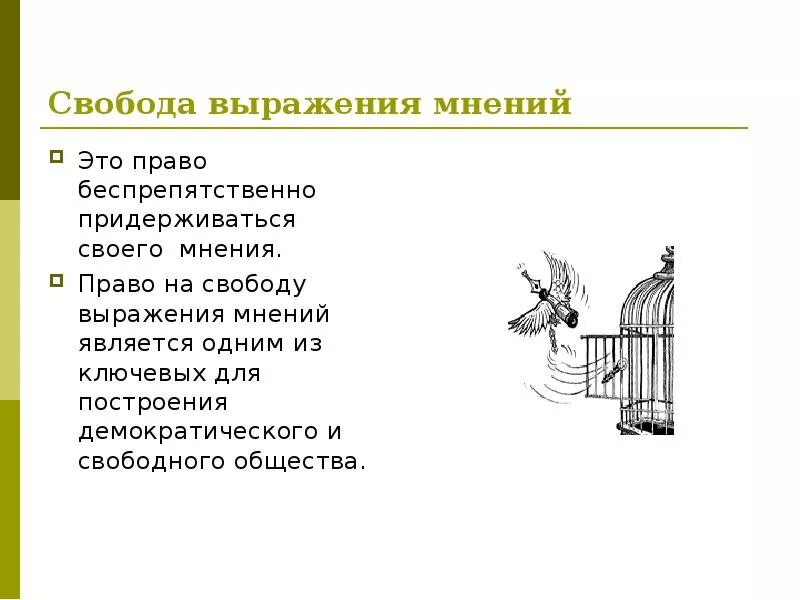 Свобода выражения мнений

Это право беспрепятственно придерживаться своего мнения.

Право на свободу выражения мнений является одним из ключевых для построения демократического и свободного общества.